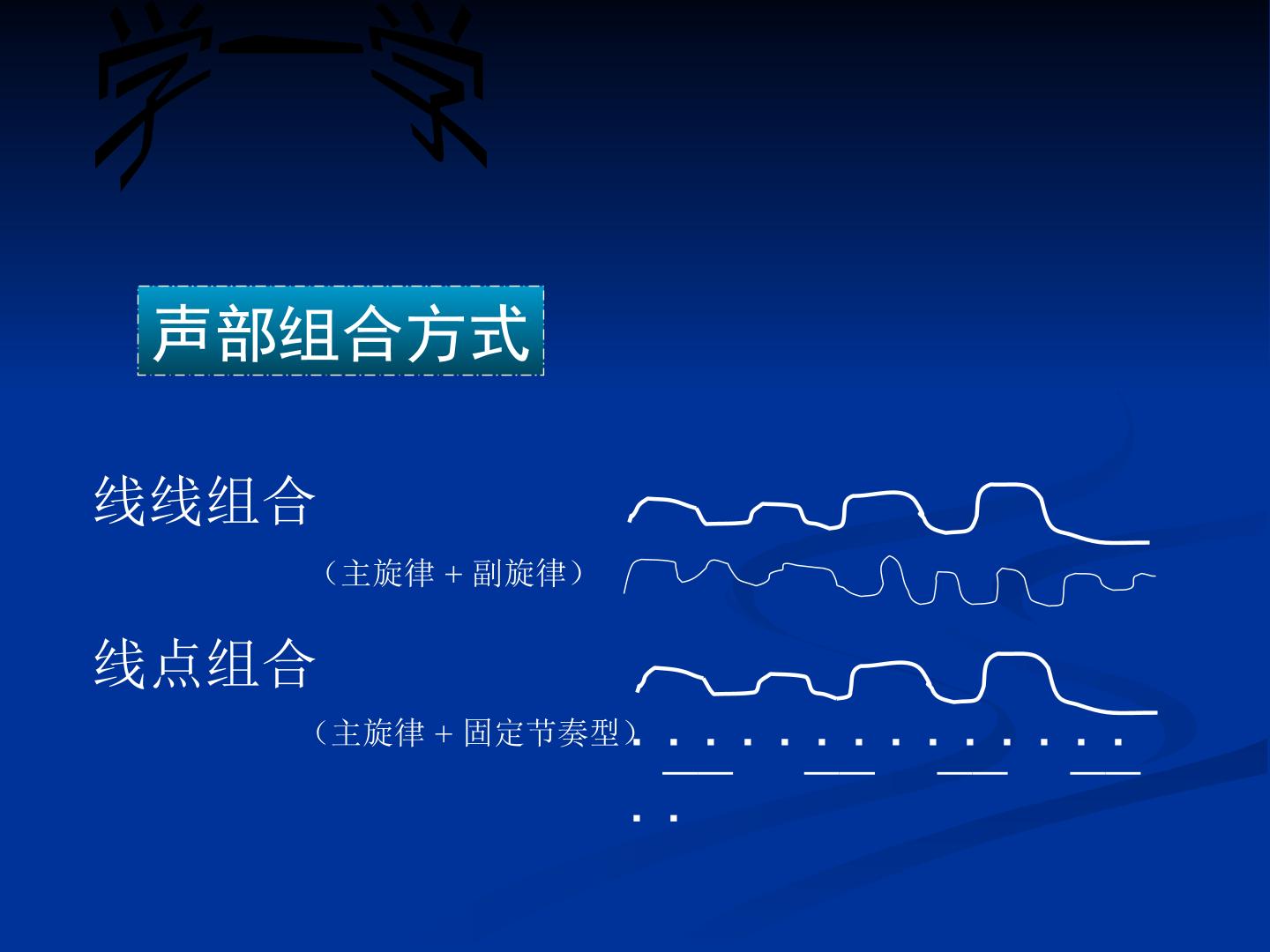 学一学

声部组合方式

线线组合

（主旋律 + 副旋律）

线点组合

（主旋律 + 固定节奏型）